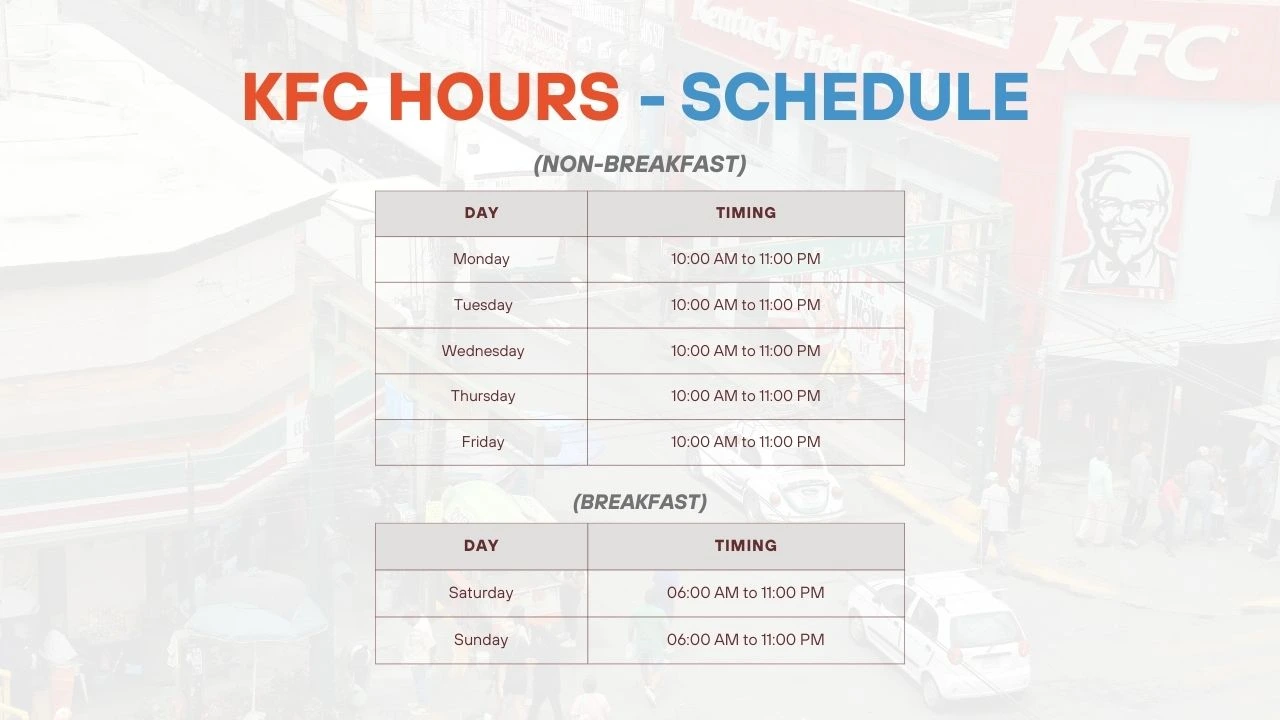 KFC HOURS - SCHEDULE

(NON-BREAKFAST)

| DAY | TIMING |
|---|---|
| Monday | 10:00 AM to 11:00 PM |
| Tuesday | 10:00 AM to 11:00 PM |
| Wednesday | 10:00 AM to 11:00 PM |
| Thursday | 10:00 AM to 11:00 PM |
| Friday | 10:00 AM to 11:00 PM |

(BREAKFAST)

| DAY | TIMING |
|---|---|
| Saturday | 06:00 AM to 11:00 PM |
| Sunday | 06:00 AM to 11:00 PM |

Kentucky Fried Chicken
KFC
JUAREZ